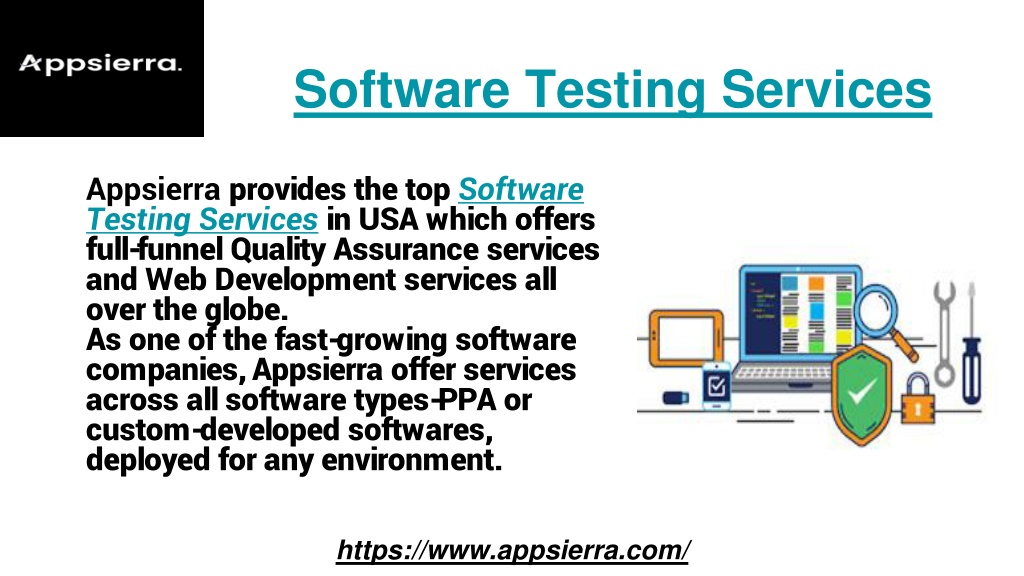 Appsierra.

Software Testing Services

Appsierra provides the top Software Testing Services in USA which offers full-funnel Quality Assurance services and Web Development services all over the globe.
As one of the fast-growing software companies, Appsierra offer services across all software types-PPA or custom-developed softwares, deployed for any environment.

https://www.appsierra.com/